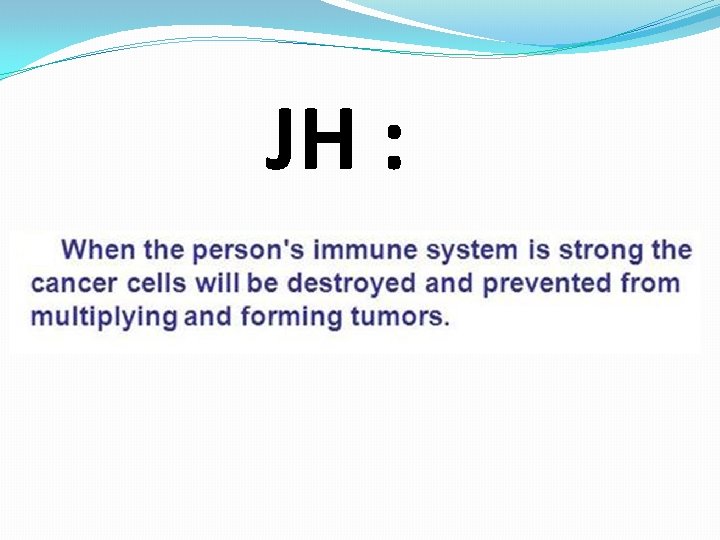 JH :

When the person's immune system is strong the cancer cells will be destroyed and prevented from multiplying and forming tumors.